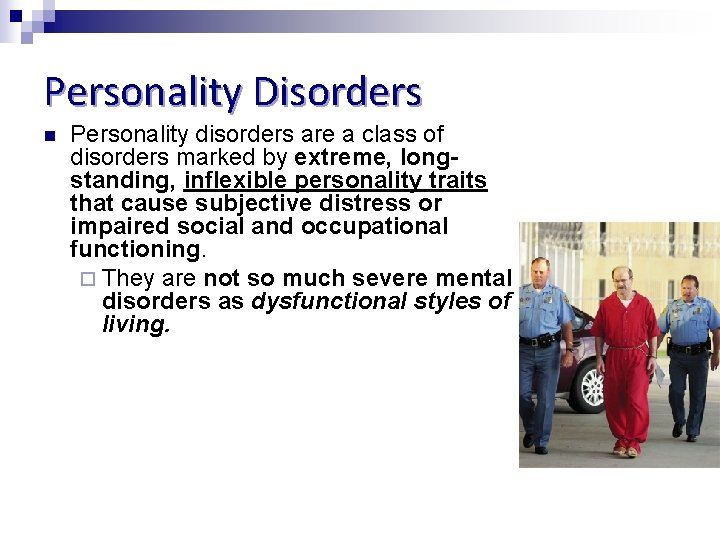 Personality Disorders

Personality disorders are a class of disorders marked by extreme, long-standing, inflexible personality traits that cause subjective distress or impaired social and occupational functioning.

They are not so much severe mental disorders as dysfunctional styles of living.